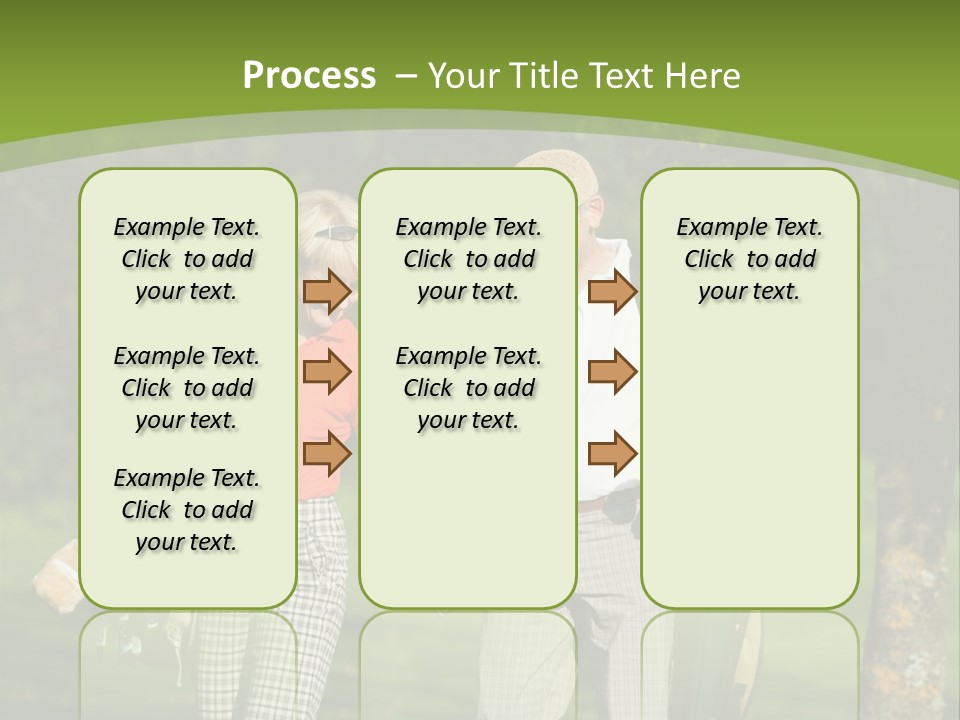 Process – Your Title Text Here

Example Text. Click to add your text.

Example Text. Click to add your text.

Example Text. Click to add your text.

Example Text. Click to add your text.

Example Text. Click to add your text.

Example Text. Click to add your text.